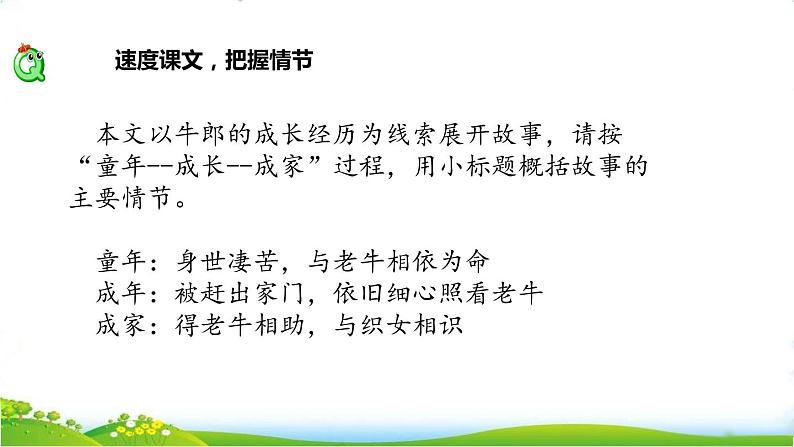 速度课文，把握情节

本文以牛郎的成长经历为线索展开故事，请按“童年--成长--成家”过程，用小标题概括故事的主要情节。

童年：身世凄苦，与老牛相依为命
成年：被赶出家门，依旧细心照看老牛
成家：得老牛相助，与织女相识